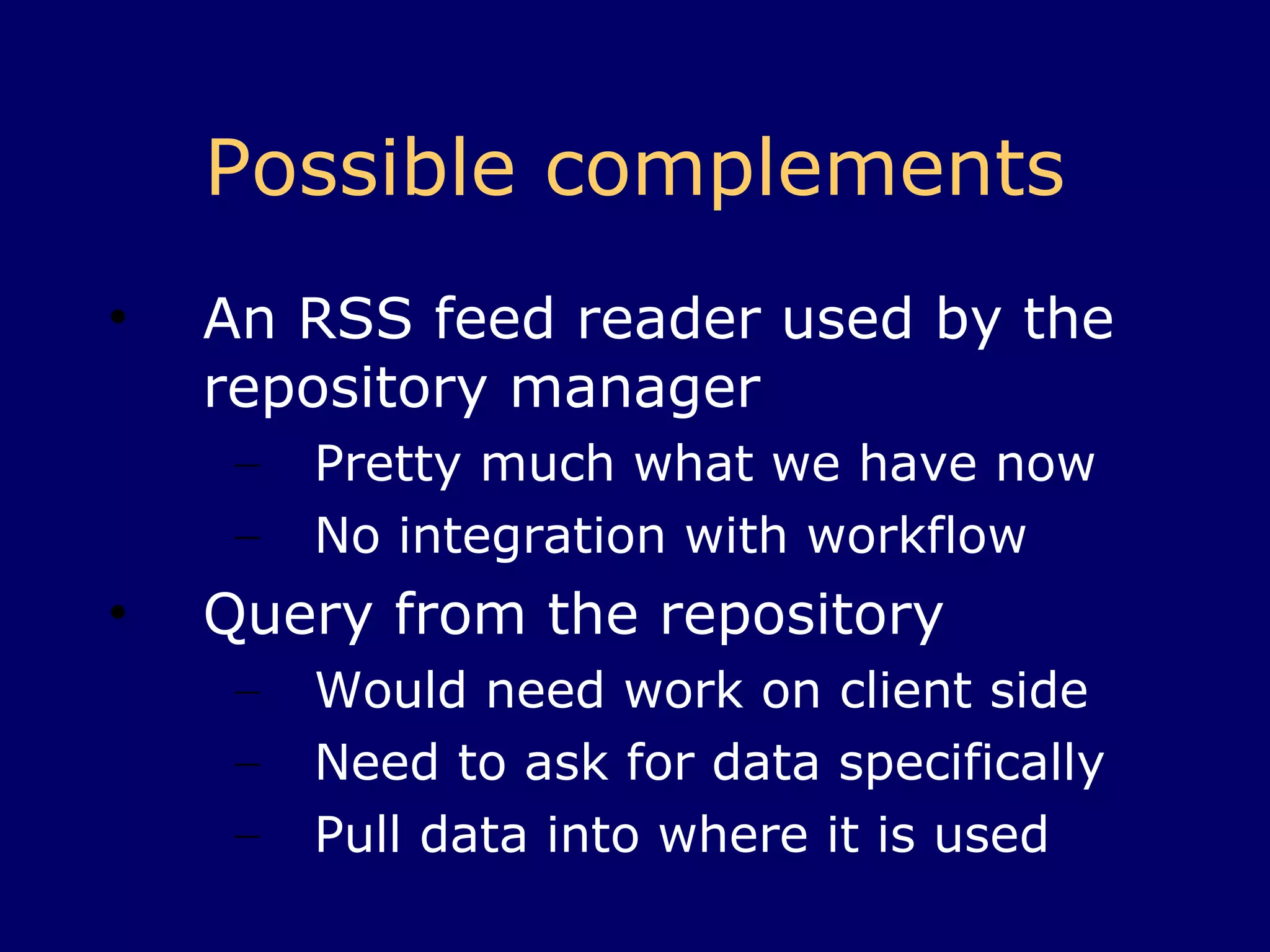 Possible complements

• An RSS feed reader used by the repository manager
  – Pretty much what we have now
  – No integration with workflow
• Query from the repository
  – Would need work on client side
  – Need to ask for data specifically
  – Pull data into where it is used